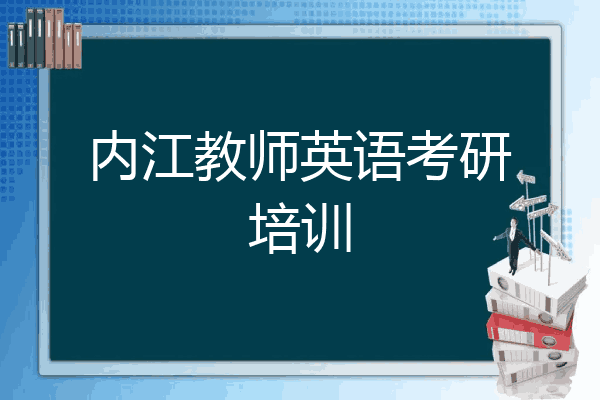 内江教师英语考研培训